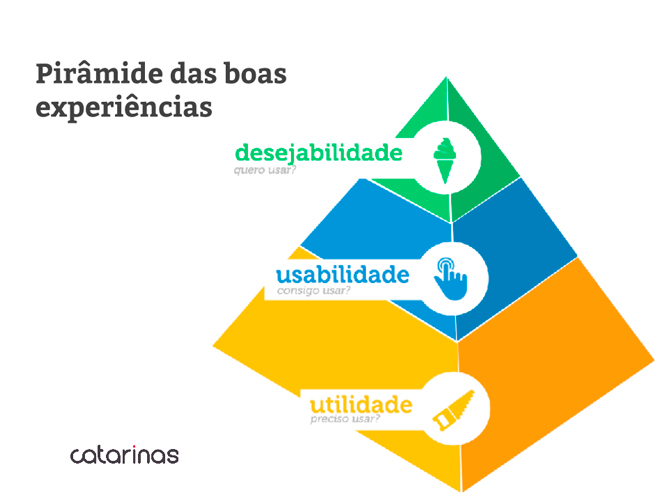 Pirâmide das boas experiências

desejabilidade
quero usar?

usabilidade
consigo usar?

utilidade
preciso usar?

catarinas